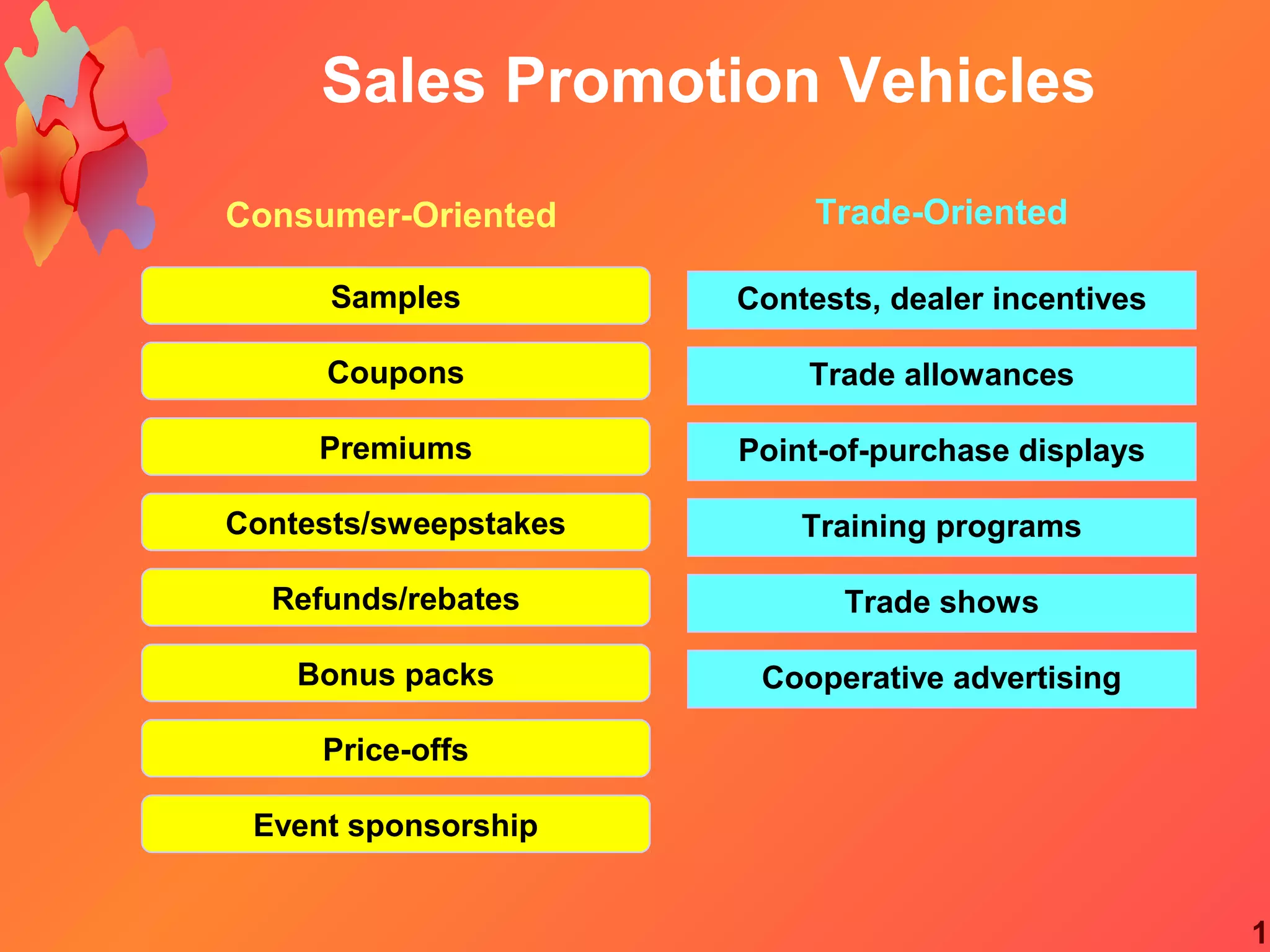 Sales Promotion Vehicles

Consumer-Oriented

Samples

Coupons

Premiums

Contests/sweepstakes

Refunds/rebates

Bonus packs

Price-offs

Event sponsorship

Trade-Oriented

Contests, dealer incentives

Trade allowances

Point-of-purchase displays

Training programs

Trade shows

Cooperative advertising

1